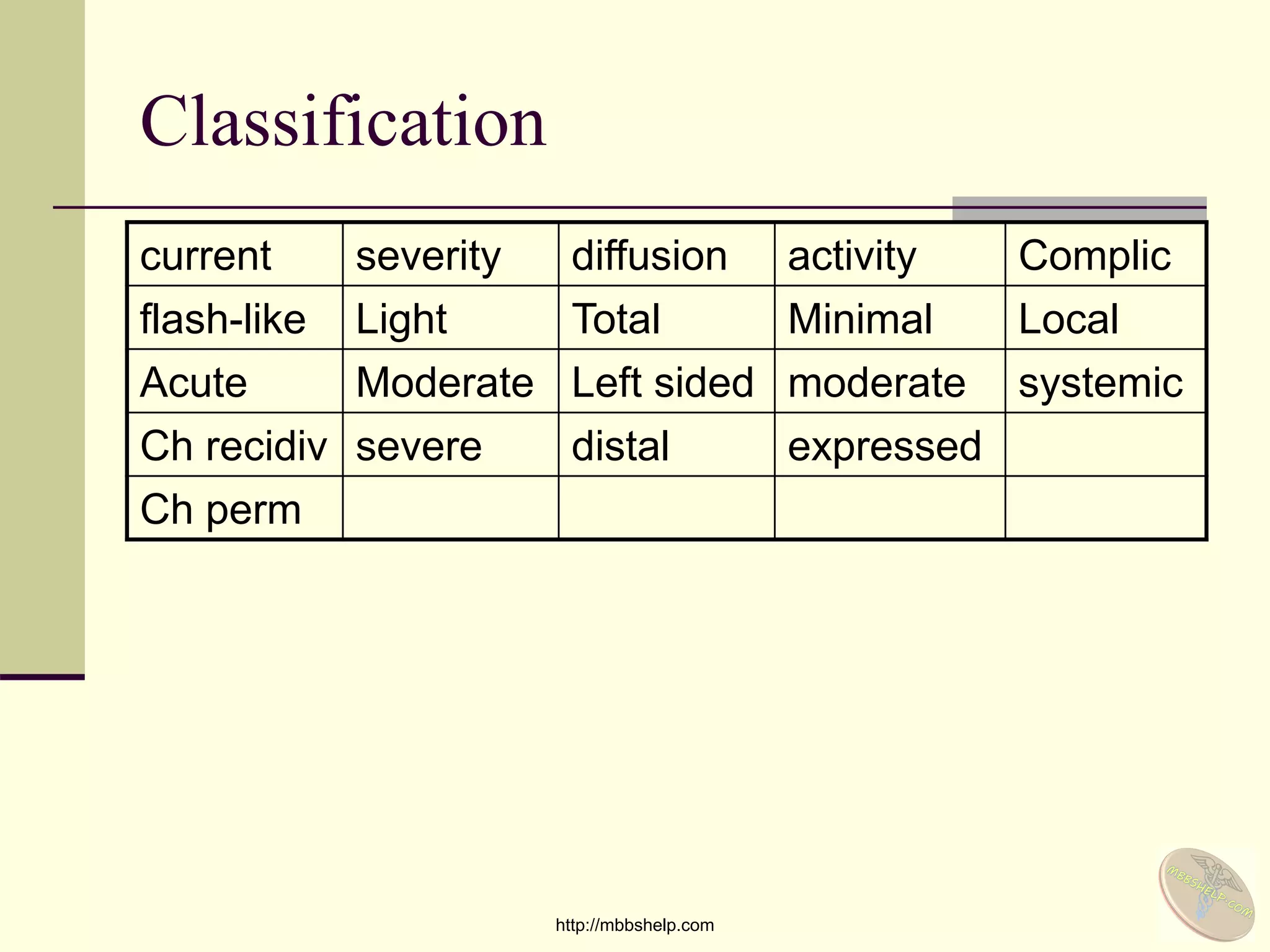 Classification

| current | severity | diffusion | activity | Complic |
|---|---|---|---|---|
| flash-like | Light | Total | Minimal | Local |
| Acute | Moderate | Left sided | moderate | systemic |
| Ch recidiv | severe | distal | expressed | |
| Ch perm | | | | |

http://mbbshelp.com

MBBSHELP.COM